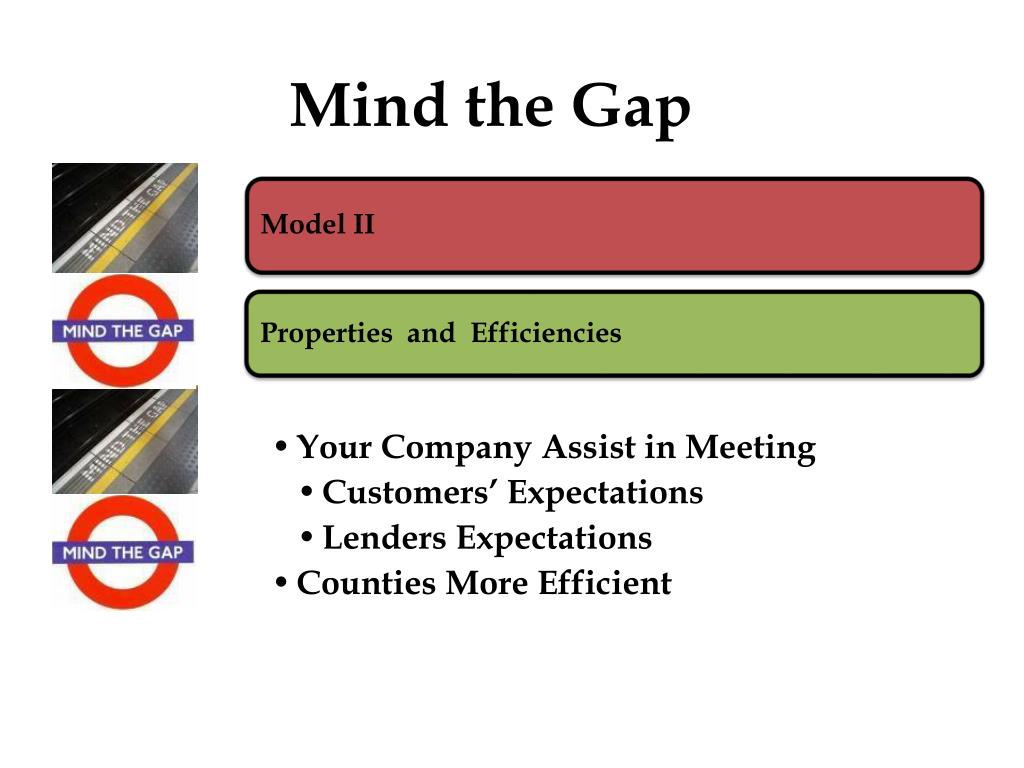 Mind the Gap

MIND THE GAP

MIND THE GAP

MIND THE GAP

MIND THE GAP

Model II

Properties and Efficiencies

• Your Company Assist in Meeting
• Customers' Expectations
• Lenders Expectations
• Counties More Efficient